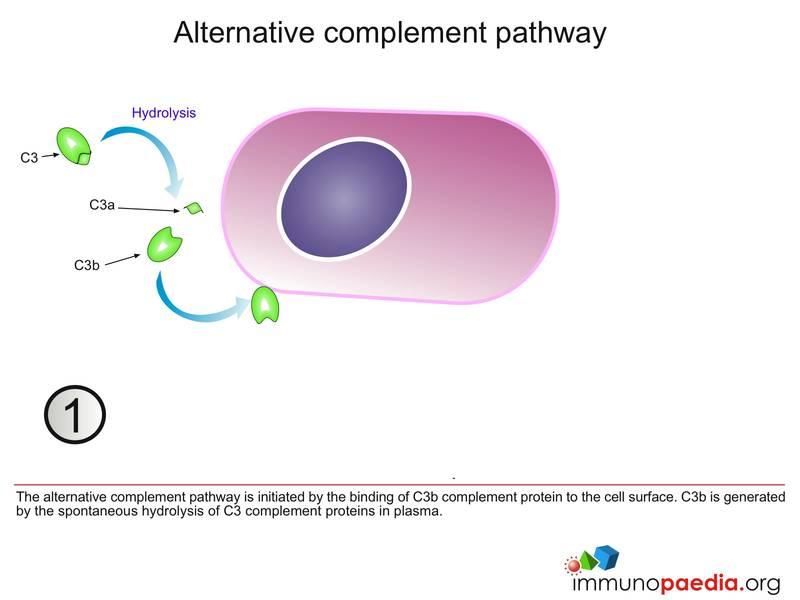 Alternative complement pathway

Hydrolysis

C3

C3a

C3b

1

The alternative complement pathway is initiated by the binding of C3b complement protein to the cell surface. C3b is generated by the spontaneous hydrolysis of C3 complement proteins in plasma.

immunopaedia.org